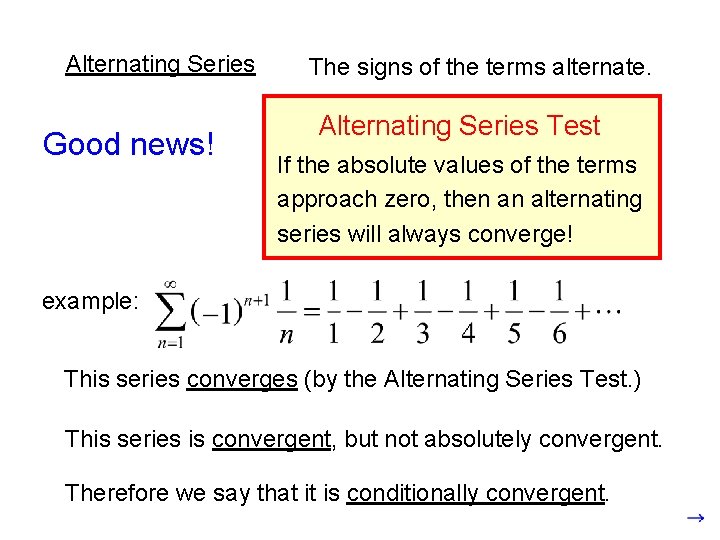 Alternating Series

The signs of the terms alternate.

Good news!

Alternating Series Test

If the absolute values of the terms approach zero, then an alternating series will always converge!

example: $\sum_{n=1}^{\infty}(-1)^{n+1}\frac{1}{n}=\frac{1}{1}-\frac{1}{2}+\frac{1}{3}-\frac{1}{4}+\frac{1}{5}-\frac{1}{6}+\cdots$

This series converges (by the Alternating Series Test.)

This series is convergent, but not absolutely convergent.

Therefore we say that it is conditionally convergent.

→